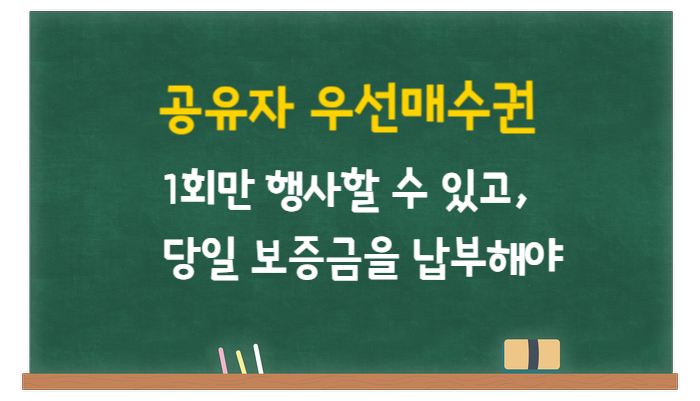 공유자 우선매수권

1회만 행사할 수 있고,
당일 보증금을 납부해야